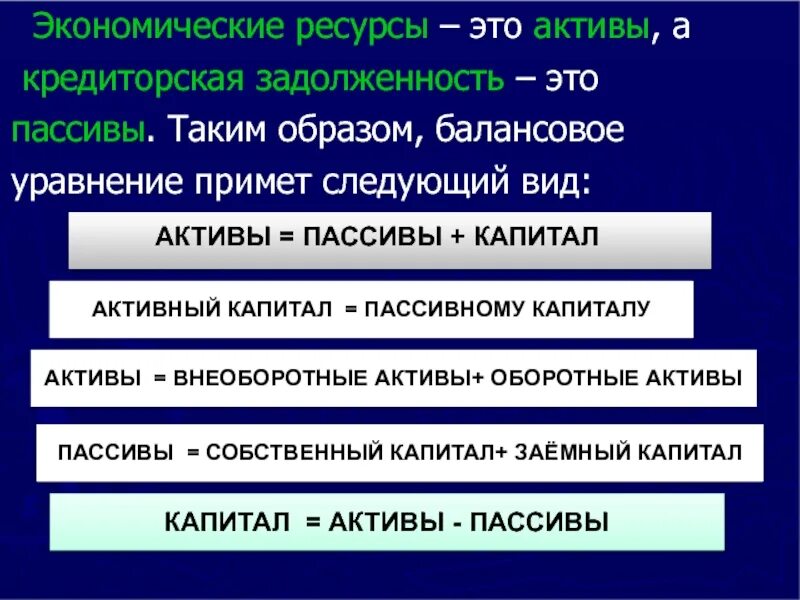 Экономические ресурсы – это активы, а кредиторская задолженность – это пассивы. Таким образом, балансовое уравнение примет следующий вид:

АКТИВЫ = ПАССИВЫ + КАПИТАЛ

АКТИВНЫЙ КАПИТАЛ = ПАССИВНОМУ КАПИТАЛУ

АКТИВЫ = ВНЕОБОРОТНЫЕ АКТИВЫ+ ОБОРОТНЫЕ АКТИВЫ

ПАССИВЫ = СОБСТВЕННЫЙ КАПИТАЛ+ ЗАЁМНЫЙ КАПИТАЛ

КАПИТАЛ = АКТИВЫ - ПАССИВЫ